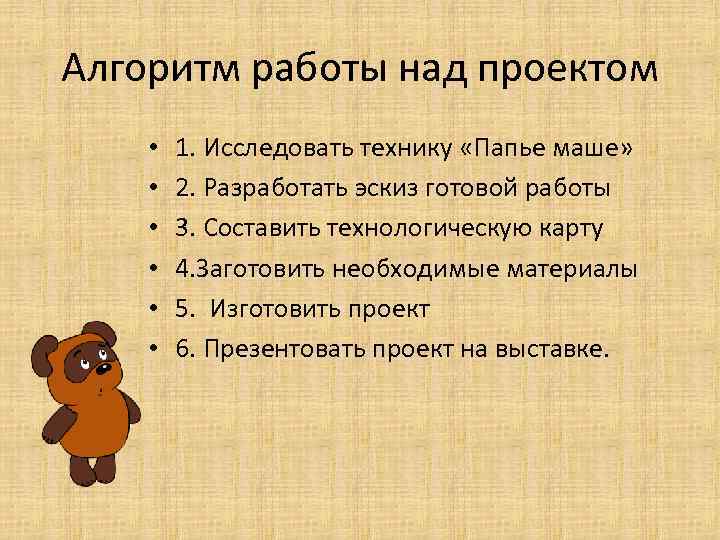 Алгоритм работы над проектом

• 1. Исследовать технику «Папье маше»
• 2. Разработать эскиз готовой работы
• 3. Составить технологическую карту
• 4.Заготовить необходимые материалы
• 5.  Изготовить проект
• 6. Презентовать проект на выставке.